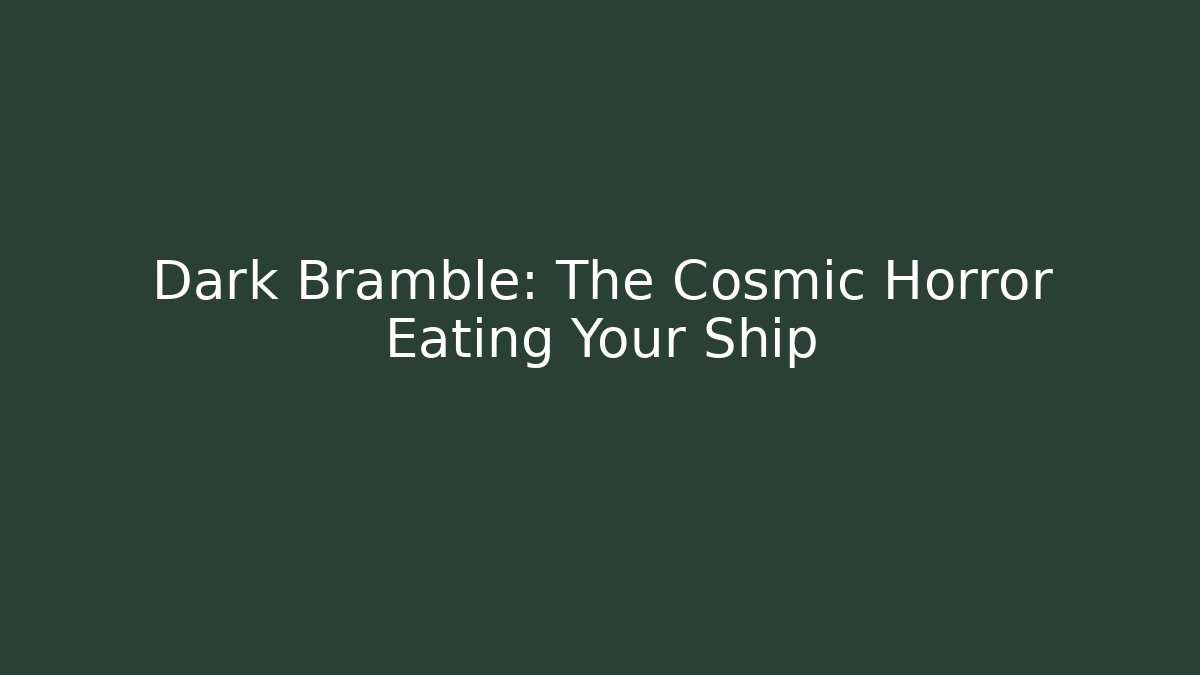 Dark Bramble: The Cosmic Horror Eating Your Ship